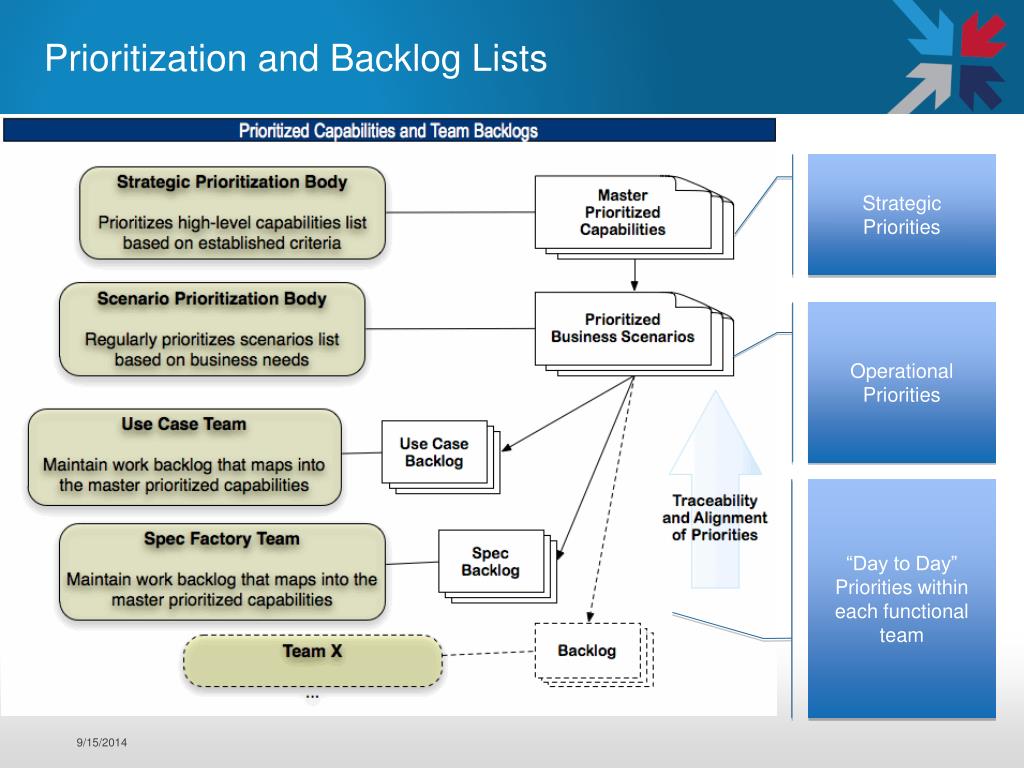 Prioritization and Backlog Lists

Prioritized Capabilities and Team Backlogs

Strategic Prioritization Body

Prioritizes high-level capabilities list based on established criteria

Master Prioritized Capabilities

Scenario Prioritization Body

Regularly prioritizes scenarios list based on business needs

Prioritized Business Scenarios

Use Case Team

Maintain work backlog that maps into the master prioritized capabilities

Use Case Backlog

Spec Factory Team

Maintain work backlog that maps into the master prioritized capabilities

Spec Backlog

Team X

...

Backlog

Traceability and Alignment of Priorities

Strategic Priorities

Operational Priorities

“Day to Day” Priorities within each functional team

9/15/2014